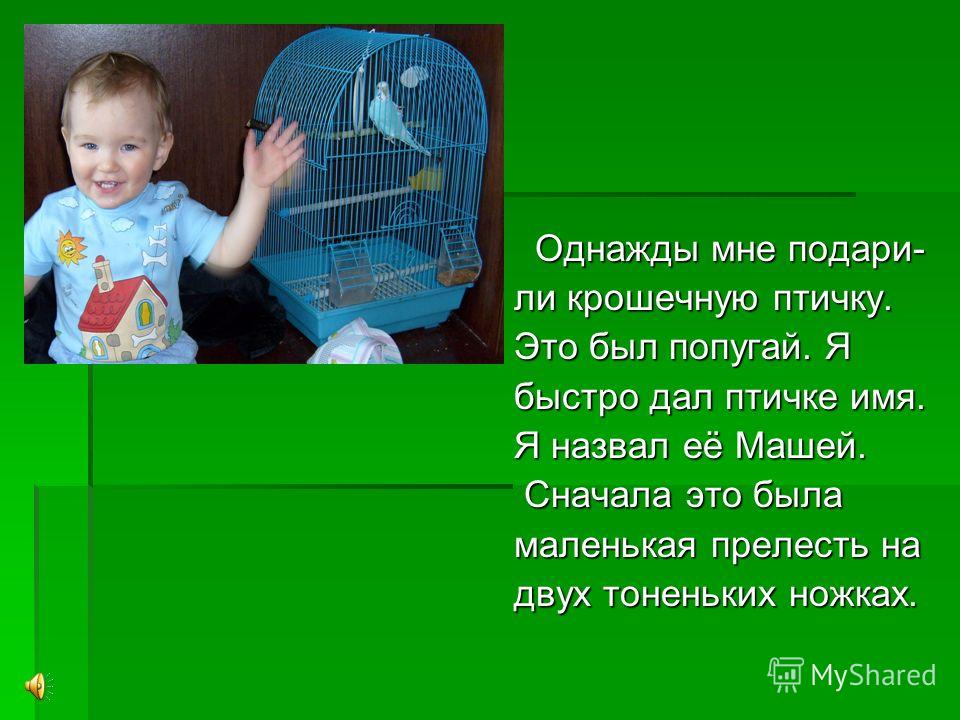 Однажды мне подарили крошечную птичку. Это был попугай. Я быстро дал птичке имя. Я назвал её Машей.

Сначала это была маленькая прелесть на двух тоненьких ножках.

MyShared